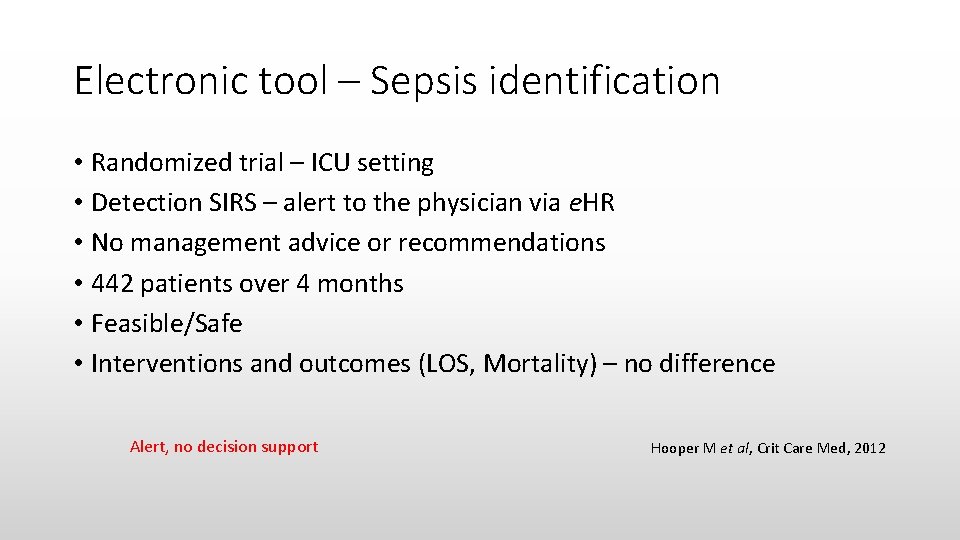 Electronic tool – Sepsis identification

• Randomized trial – ICU setting
• Detection SIRS – alert to the physician via eHR
• No management advice or recommendations
• 442 patients over 4 months
• Feasible/Safe
• Interventions and outcomes (LOS, Mortality) – no difference

Alert, no decision support

Hooper M et al, Crit Care Med, 2012